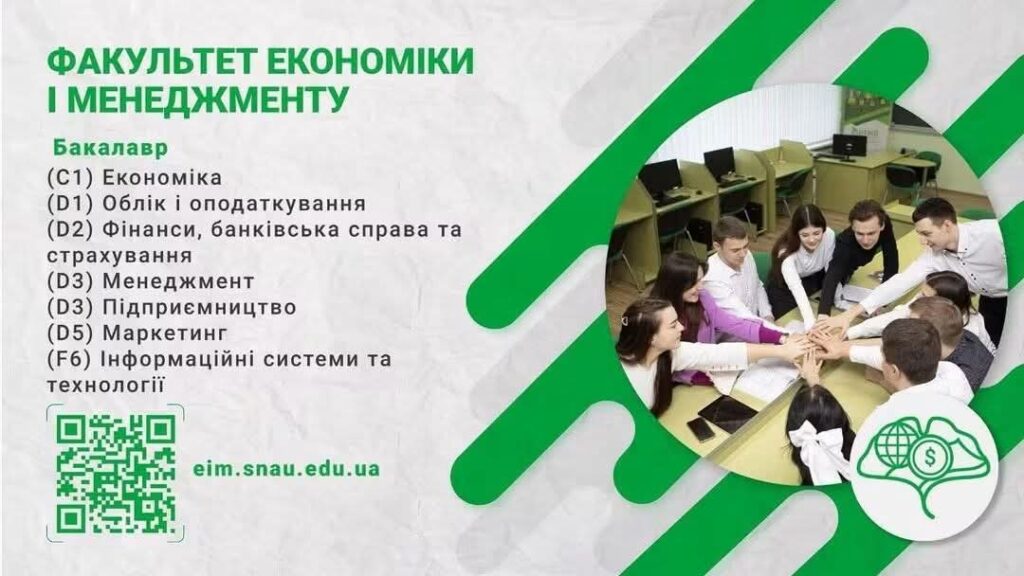 ФАКУЛЬТЕТ ЕКОНОМІКИ І МЕНЕДЖМЕНТУ

Бакалавр
(С1) Економіка
(D1) Облік і оподаткування
(D2) Фінанси, банківська справа та страхування
(D3) Менеджмент
(D3) Підприємництво
(D5) Маркетинг
(F6) Інформаційні системи та технології

eim.snau.edu.ua